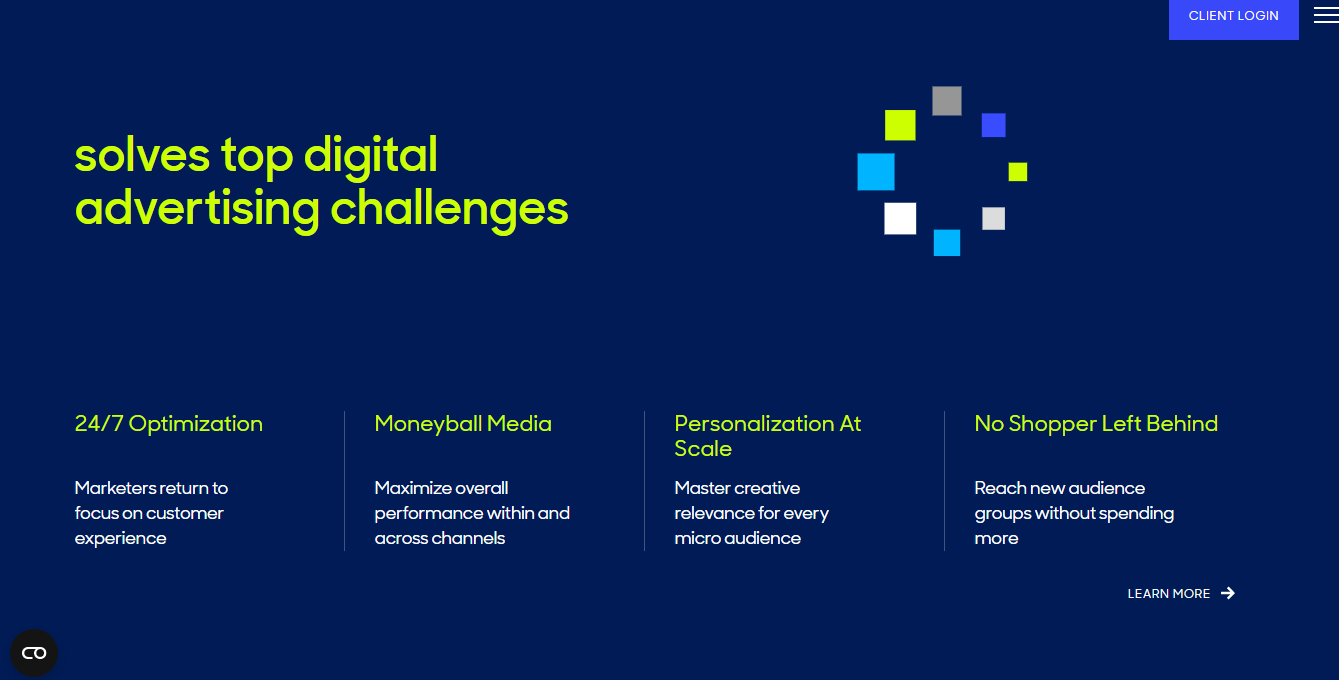 CLIENT LOGIN

solves top digital advertising challenges

24/7 Optimization

Marketers return to focus on customer experience

Moneyball Media

Maximize overall performance within and across channels

Personalization At Scale

Master creative relevance for every micro audience

No Shopper Left Behind

Reach new audience groups without spending more

LEARN MORE